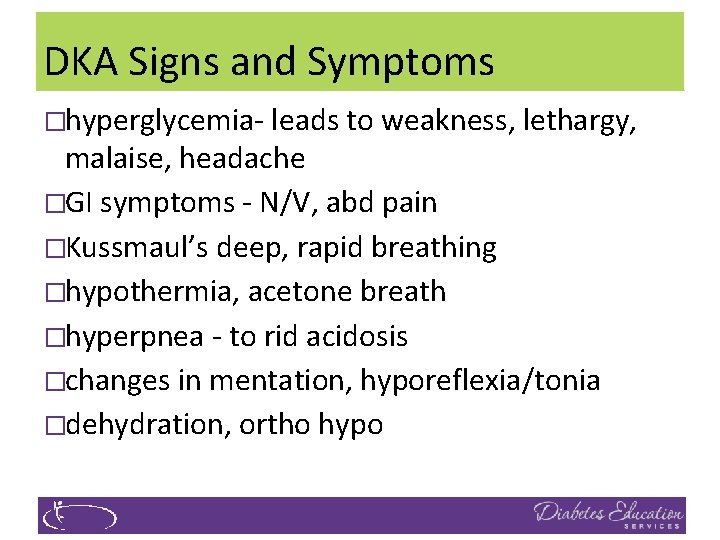 DKA Signs and Symptoms

□hyperglycemia- leads to weakness, lethargy, malaise, headache

□GI symptoms - N/V, abd pain

□Kussmaul's deep, rapid breathing

□hypothermia, acetone breath

□hyperpnea - to rid acidosis

□changes in mentation, hyporeflexia/tonia

□dehydration, ortho hypo

Diabetes Education SERVICES